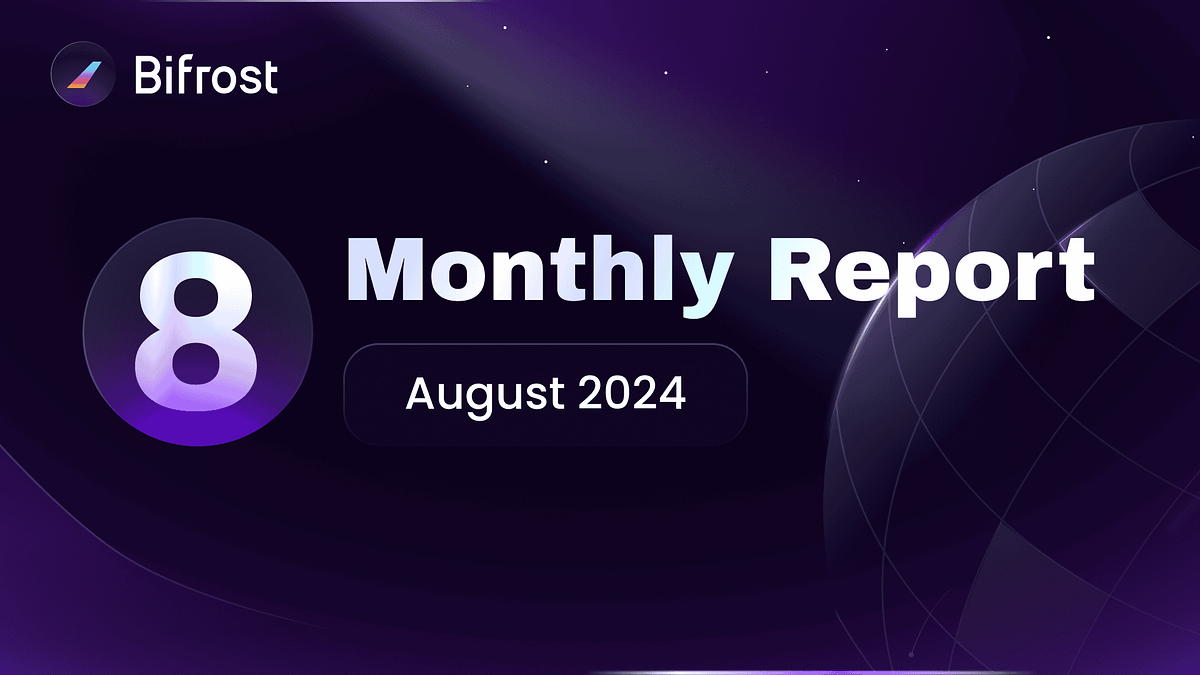 Bifrost

8

Monthly Report

August 2024